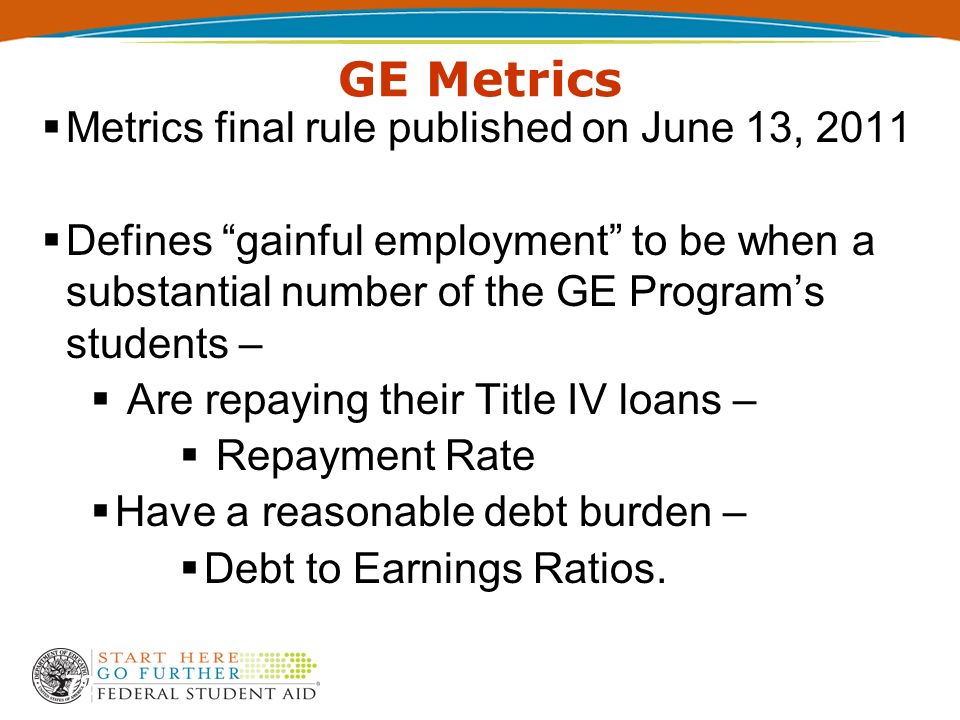 GE Metrics

▪ Metrics final rule published on June 13, 2011

▪ Defines “gainful employment” to be when a substantial number of the GE Program’s students –

▪ Are repaying their Title IV loans –

▪ Repayment Rate

▪ Have a reasonable debt burden –

▪ Debt to Earnings Ratios.

START HERE
GO FURTHER
FEDERAL STUDENT AID